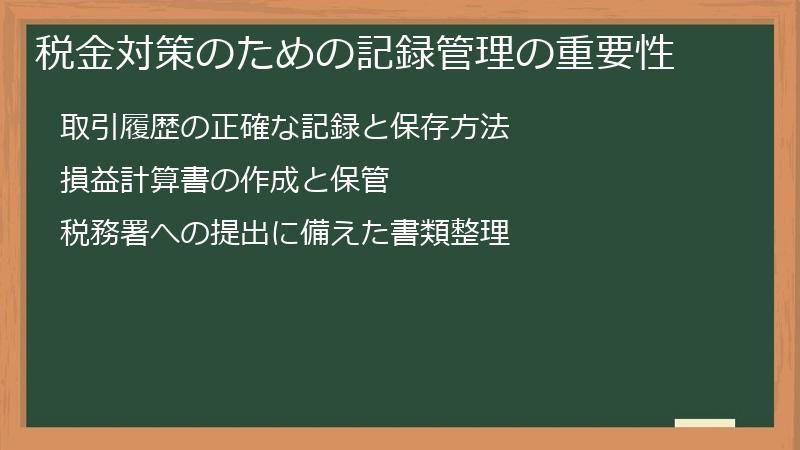 税金対策のための記録管理の重要性

取引履歴の正確な記録と保存方法

損益計算書の作成と保管

税務署への提出に備えた書類整理